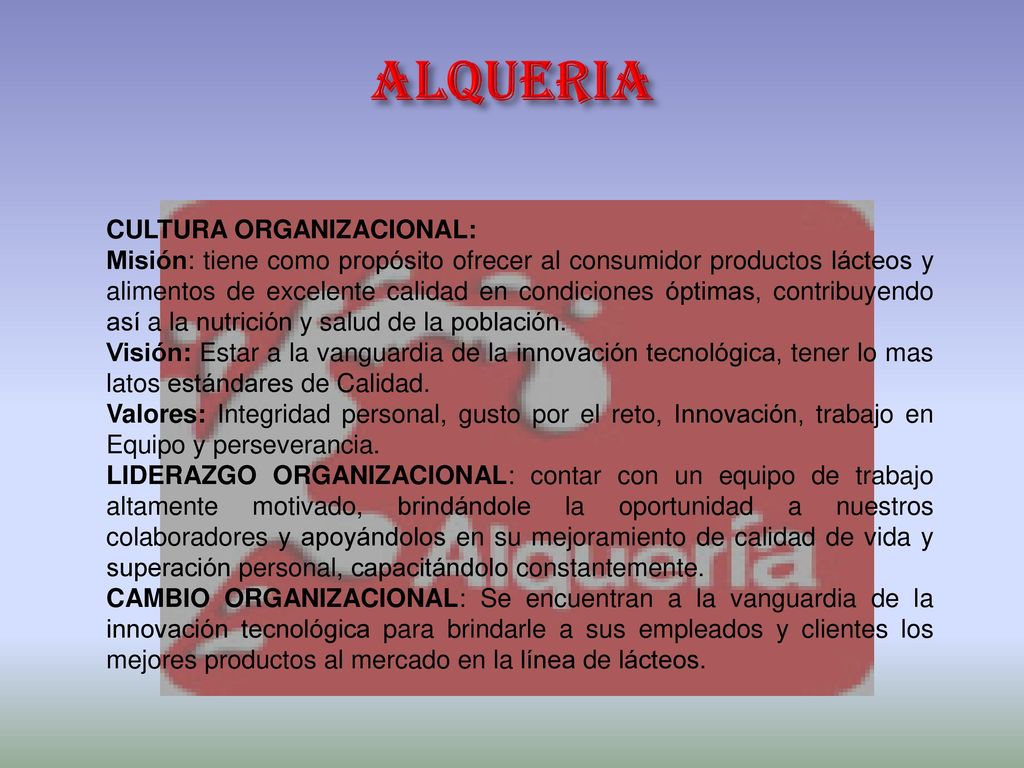 ALQUERIA

CULTURA ORGANIZACIONAL:
Misión: tiene como propósito ofrecer al consumidor productos lácteos y alimentos de excelente calidad en condiciones óptimas, contribuyendo así a la nutrición y salud de la población.
Visión: Estar a la vanguardia de la innovación tecnológica, tener lo mas latos estándares de Calidad.
Valores: Integridad personal, gusto por el reto, Innovación, trabajo en Equipo y perseverancia.
LIDERAZGO ORGANIZACIONAL: contar con un equipo de trabajo altamente motivado, brindándole la oportunidad a nuestros colaboradores y apoyándolos en su mejoramiento de calidad de vida y superación personal, capacitándolo constantemente.
CAMBIO ORGANIZACIONAL: Se encuentran a la vanguardia de la innovación tecnológica para brindarle a sus empleados y clientes los mejores productos al mercado en la línea de lácteos.

Alquería